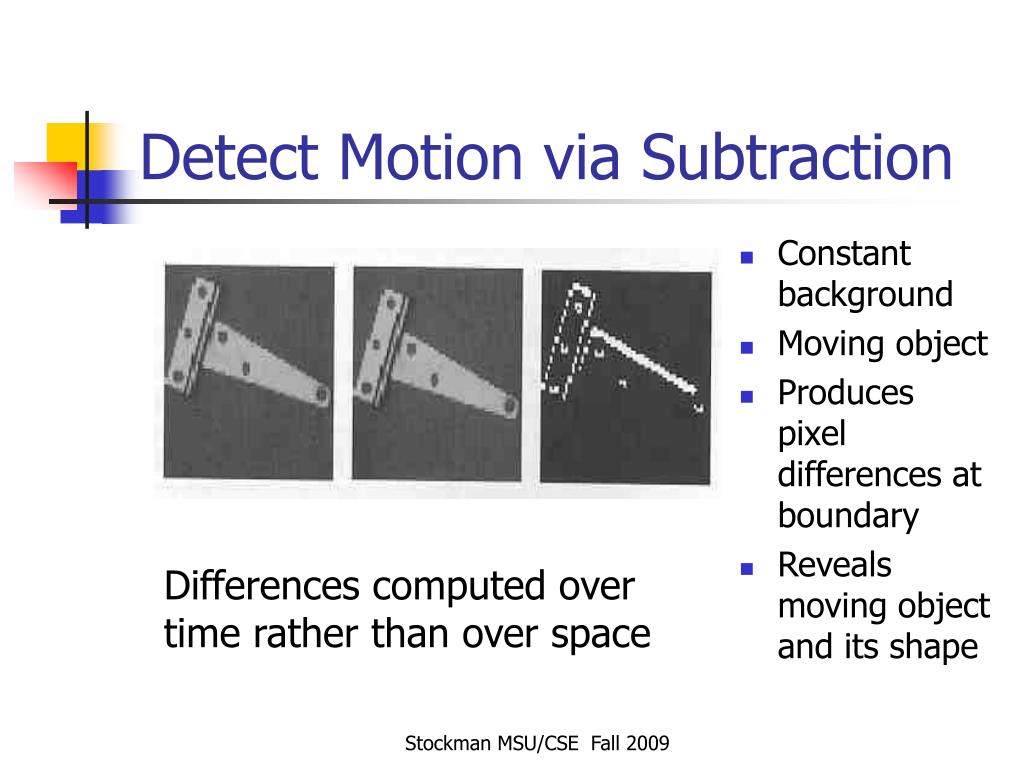 Detect Motion via Subtraction

- Constant background
- Moving object
- Produces pixel differences at boundary
- Reveals moving object and its shape

Differences computed over time rather than over space

Stockman MSU/CSE Fall 2009